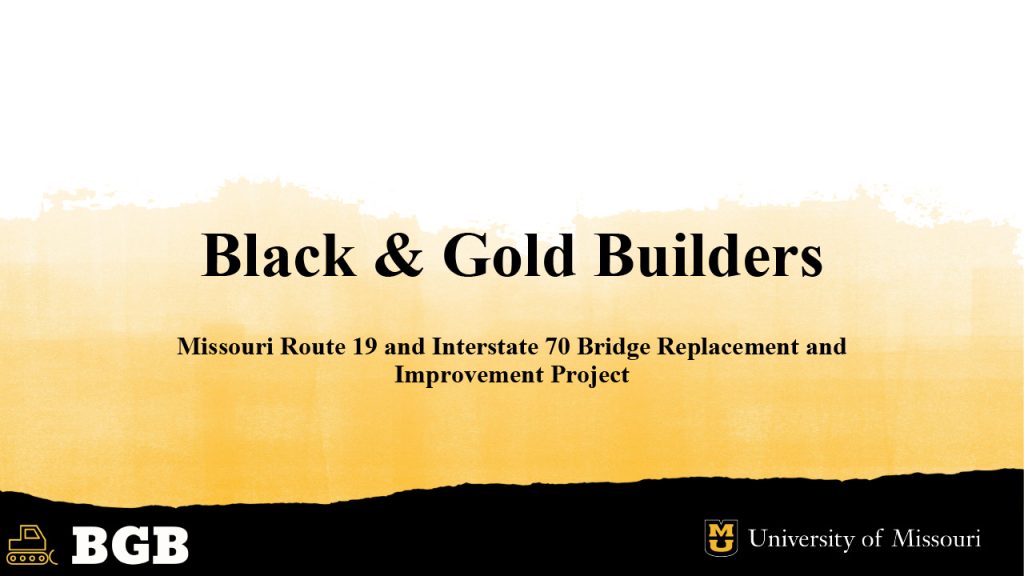 Black & Gold Builders

Missouri Route 19 and Interstate 70 Bridge Replacement and Improvement Project

BGB

MU University of Missouri